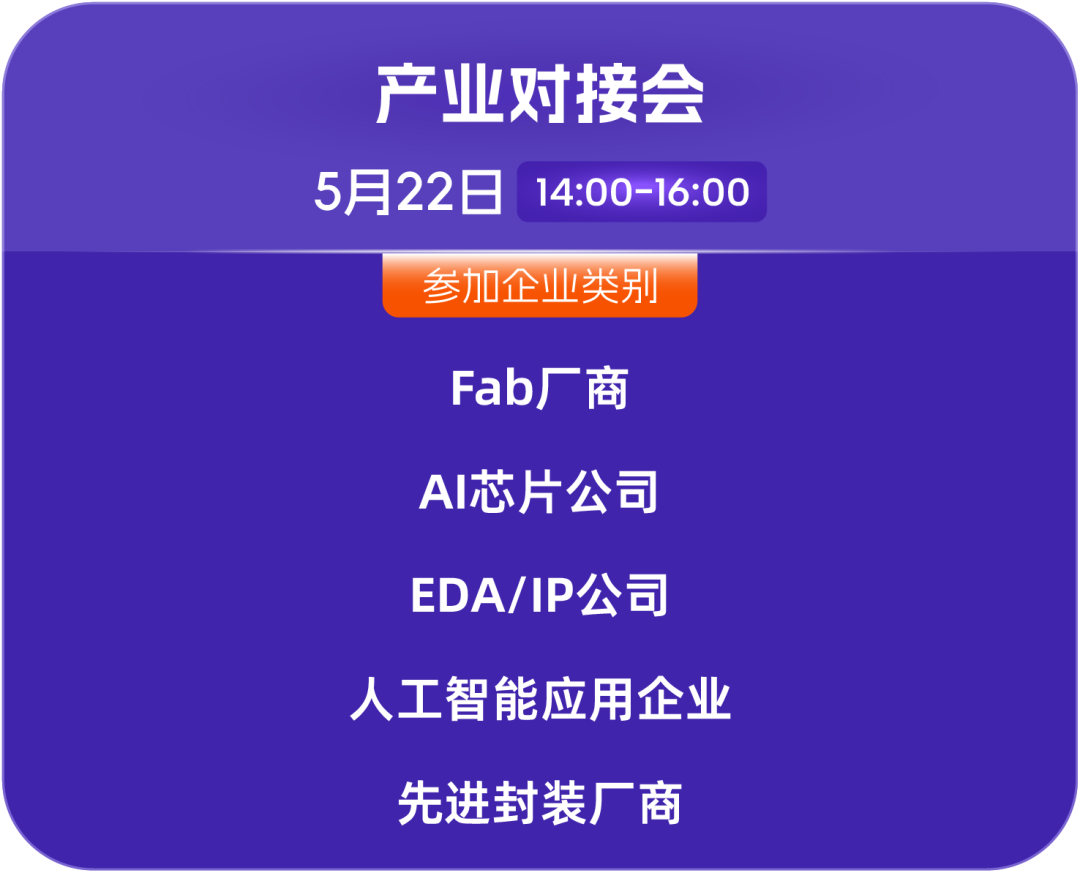 产业对接会

5月22日 14:00-16:00

参加企业类别

Fab厂商

AI芯片公司

EDA/IP公司

人工智能应用企业

先进封装厂商